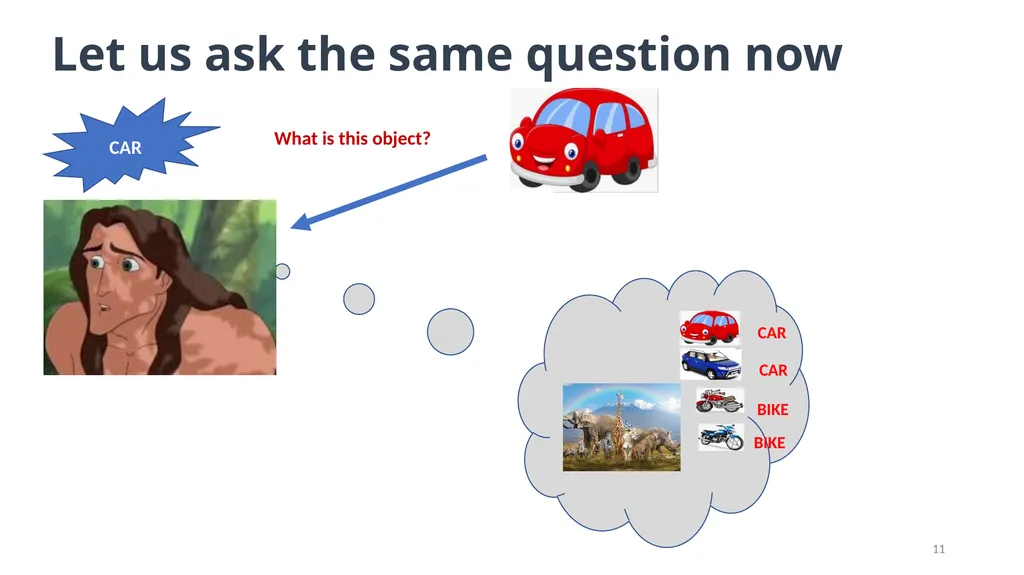 Let us ask the same question now

CAR

What is this object?

CAR

CAR

BIKE

BIKE

11